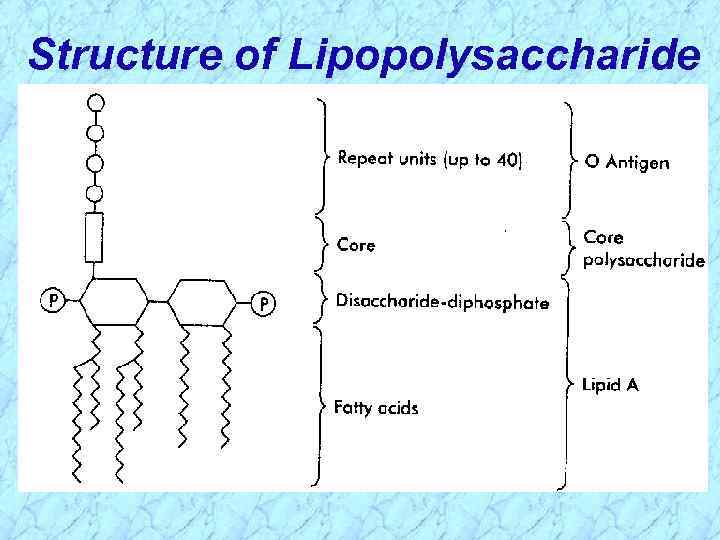 Structure of Lipopolysaccharide

P

P

Repeat units (up to 40)

Core

Disaccharide-diphosphate

Fatty acids

O Antigen

Core polysaccharide

Lipid A